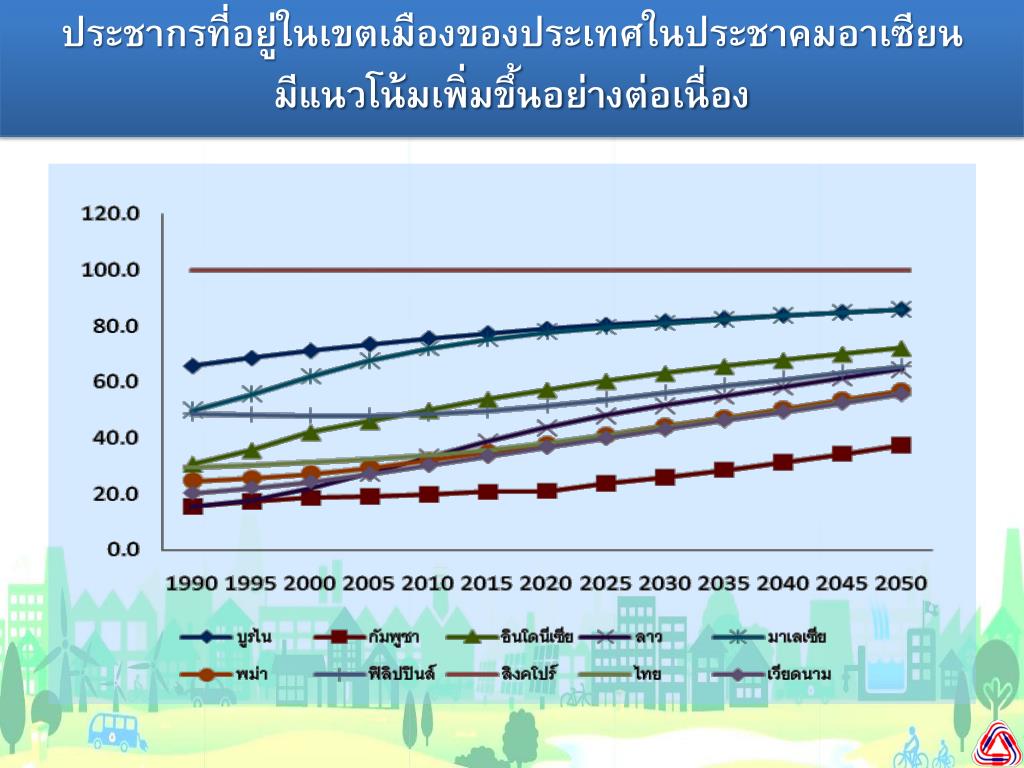 ประชากรที่อยู่ในเขตเมืองของประเทศในประชาคมอาเซียน มีแนวโน้มเพิ่มขึ้นอย่างต่อเนื่อง

120.0
100.0
80.0
60.0
40.0
20.0
0.0

1990 1995 2000 2005 2010 2015 2020 2025 2030 2035 2040 2045 2050

บูรไน
กัมพูชา
อินโดนีเซีย
ลาว
มาเลเซีย
พม่า
ฟิลิปปินส์
สิงคโปร์
ไทย
เวียดนาม